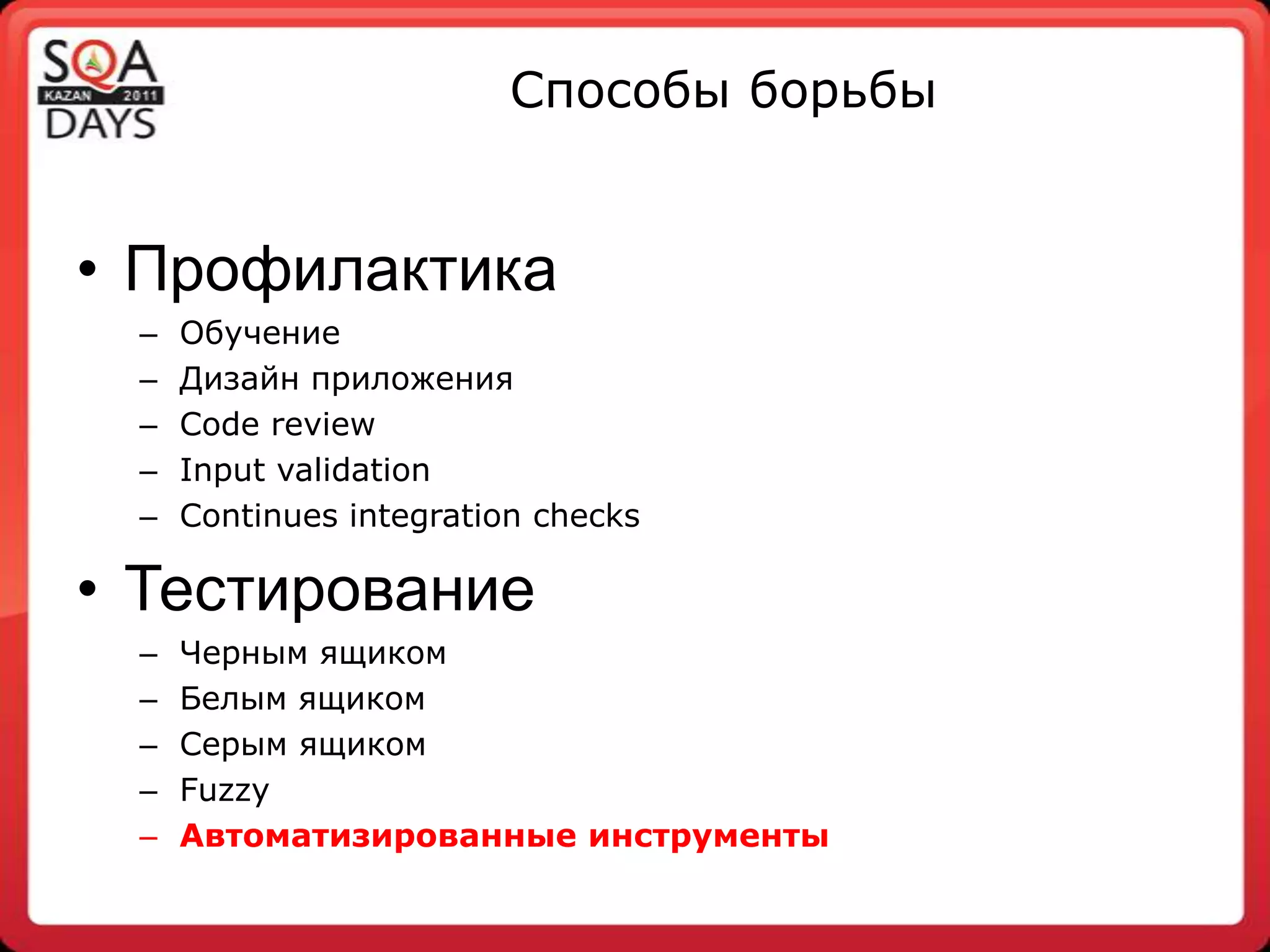 SQA KAZAN 2011 DAYS

Способы борьбы

• Профилактика
– Обучение
– Дизайн приложения
– Code review
– Input validation
– Continues integration checks

• Тестирование
– Черным ящиком
– Белым ящиком
– Серым ящиком
– Fuzzy
– Автоматизированные инструменты